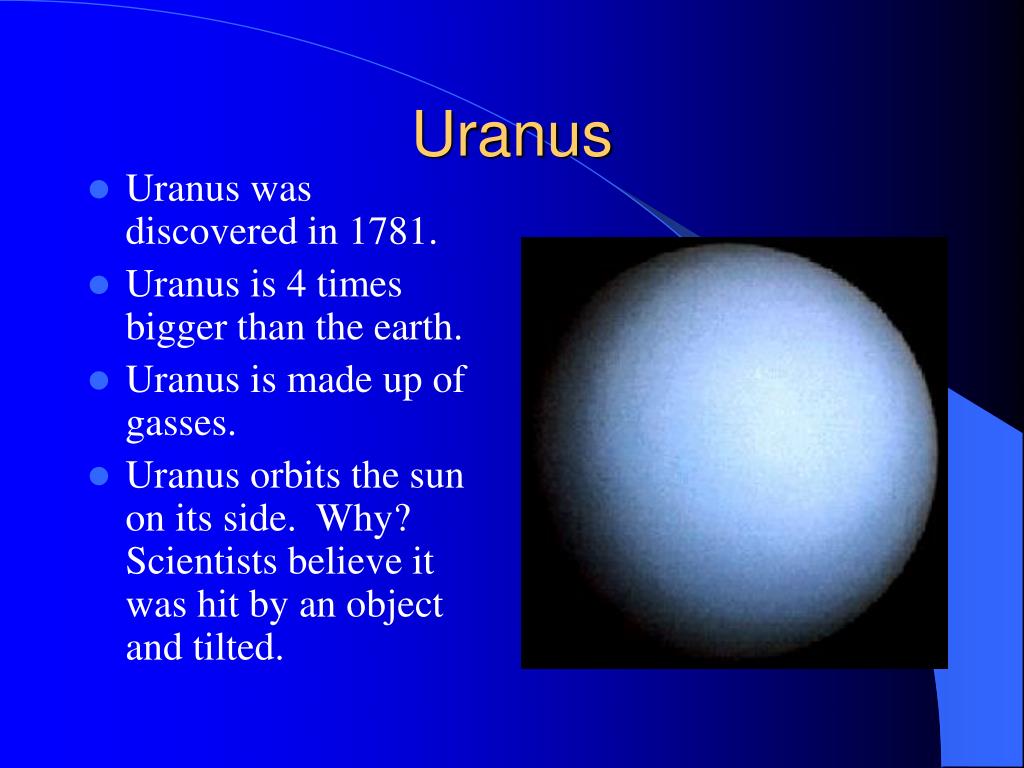 Uranus

- Uranus was discovered in 1781.
- Uranus is 4 times bigger than the earth.
- Uranus is made up of gasses.
- Uranus orbits the sun on its side. Why? Scientists believe it was hit by an object and tilted.